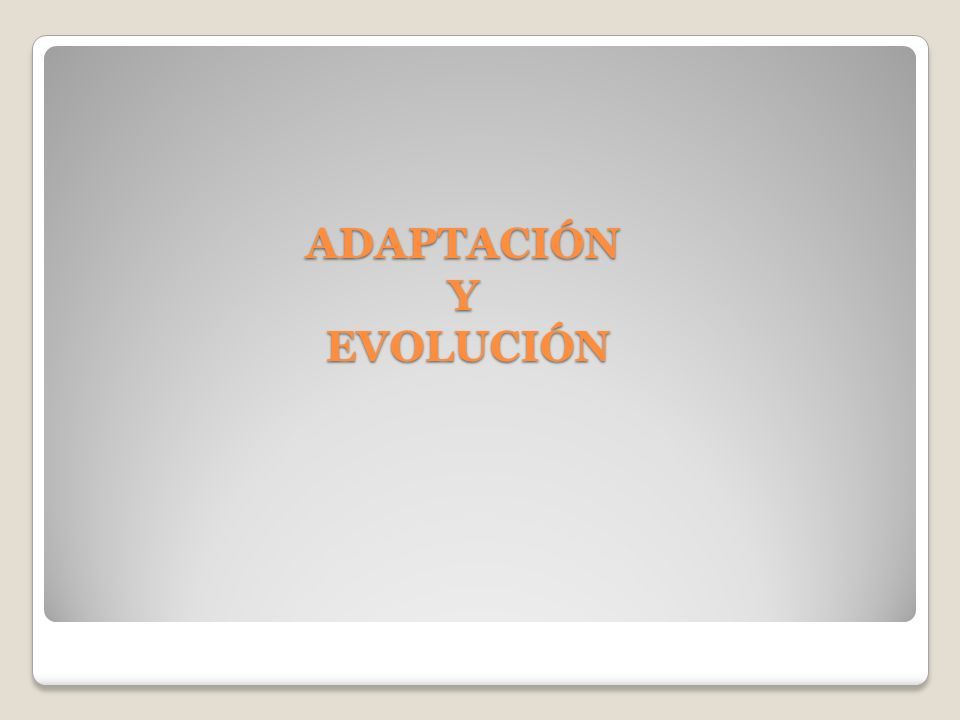 ADAPTACIÓN
Y
EVOLUCIÓN